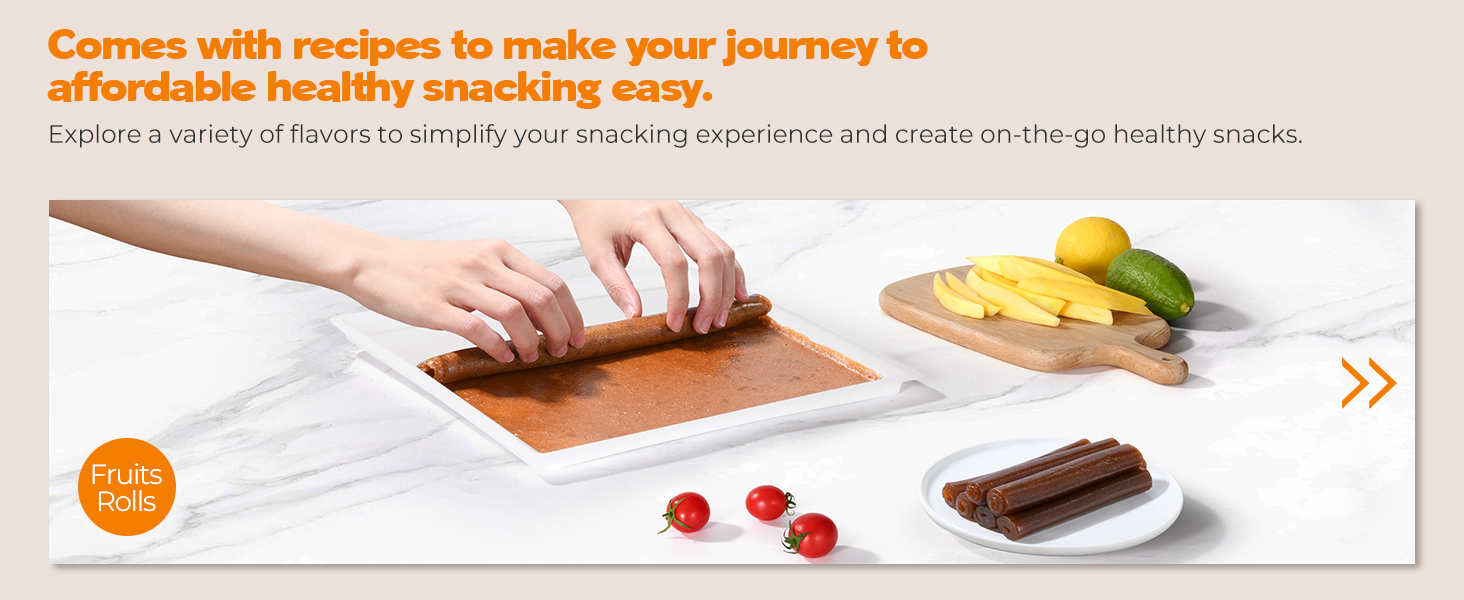 Comes with recipes to make your journey to affordable healthy snacking easy.

Explore a variety of flavors to simplify your snacking experience and create on-the-go healthy snacks.

Fruits Rolls